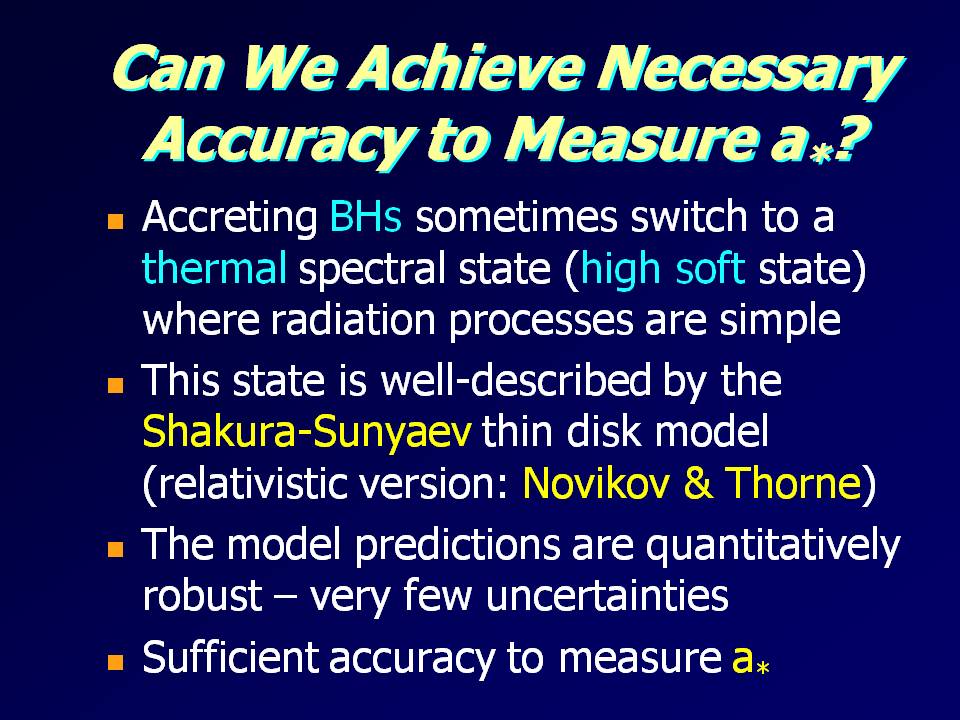 Can We Achieve Necessary Accuracy to Measure $a_*$?

- Accreting BHs sometimes switch to a thermal spectral state (high soft state) where radiation processes are simple
- This state is well-described by the Shakura-Sunyaev thin disk model (relativistic version: Novikov & Thorne)
- The model predictions are quantitatively robust – very few uncertainties
- Sufficient accuracy to measure $a_*$